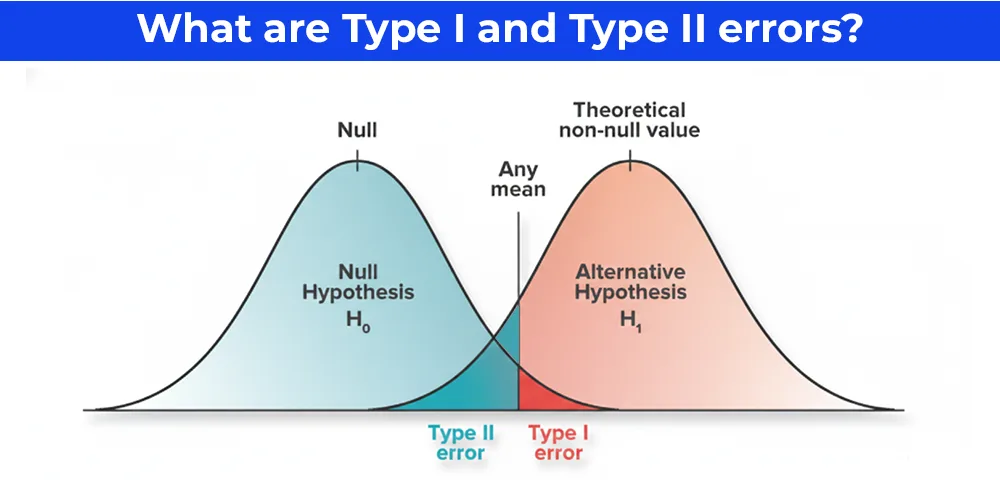 What are Type I and Type II errors?

Null

Theoretical non-null value

Any mean

Null Hypothesis $H_0$

Alternative Hypothesis $H_1$

Type II error

Type I error